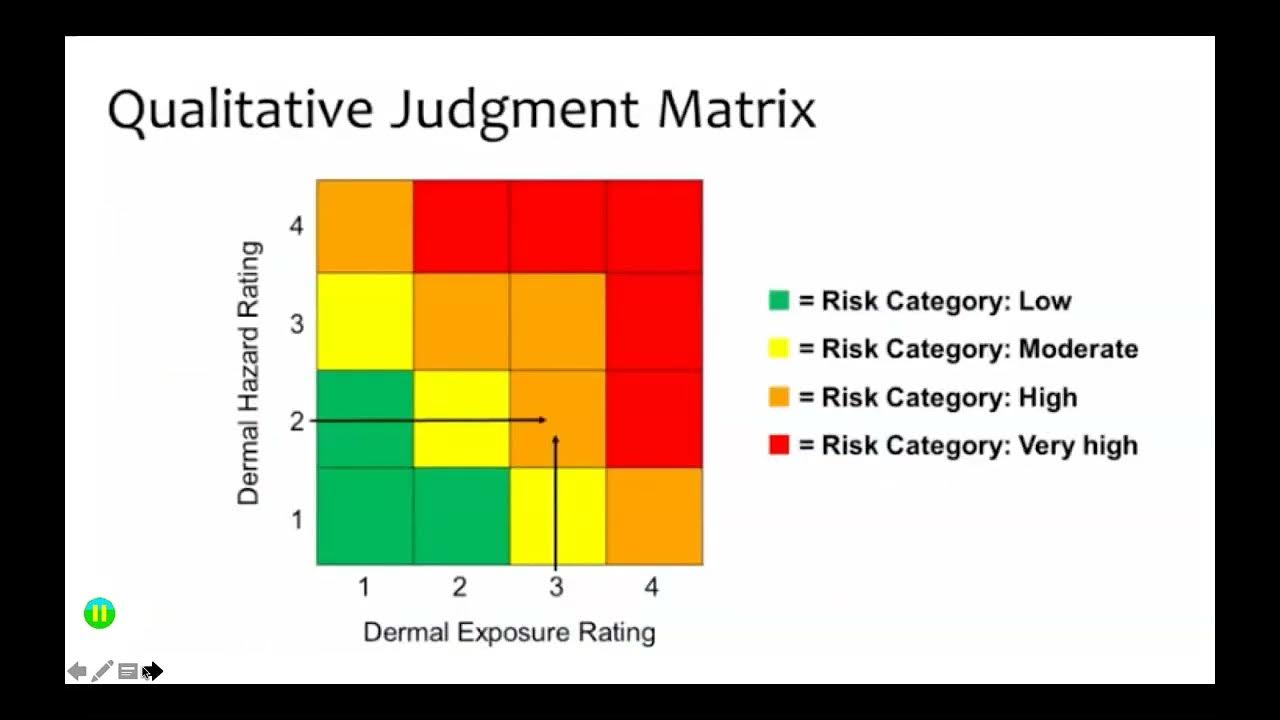 Qualitative Judgment Matrix

Dermal Hazard Rating

4
3
2
1

1 2 3 4

Dermal Exposure Rating

= Risk Category: Low
= Risk Category: Moderate
= Risk Category: High
= Risk Category: Very high